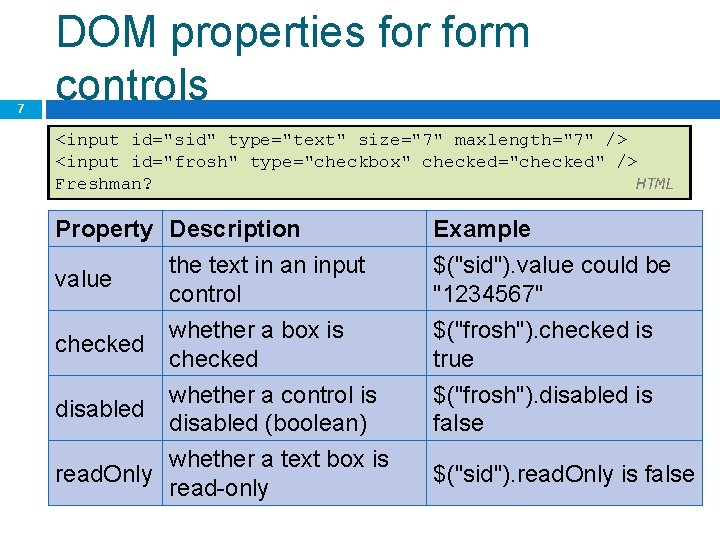 DOM properties for form controls

7

<input id="sid" type="text" size="7" maxlength="7" />
<input id="frosh" type="checkbox" checked="checked" />
Freshman?
HTML

| Property | Description | Example |
|---|---|---|
| value | the text in an input control | \$("sid").value could be "1234567" |
| checked | whether a box is checked | \$("frosh").checked is true |
| disabled | whether a control is disabled (boolean) | \$("frosh").disabled is false |
| readOnly | whether a text box is read-only | \$("sid").readOnly is false |